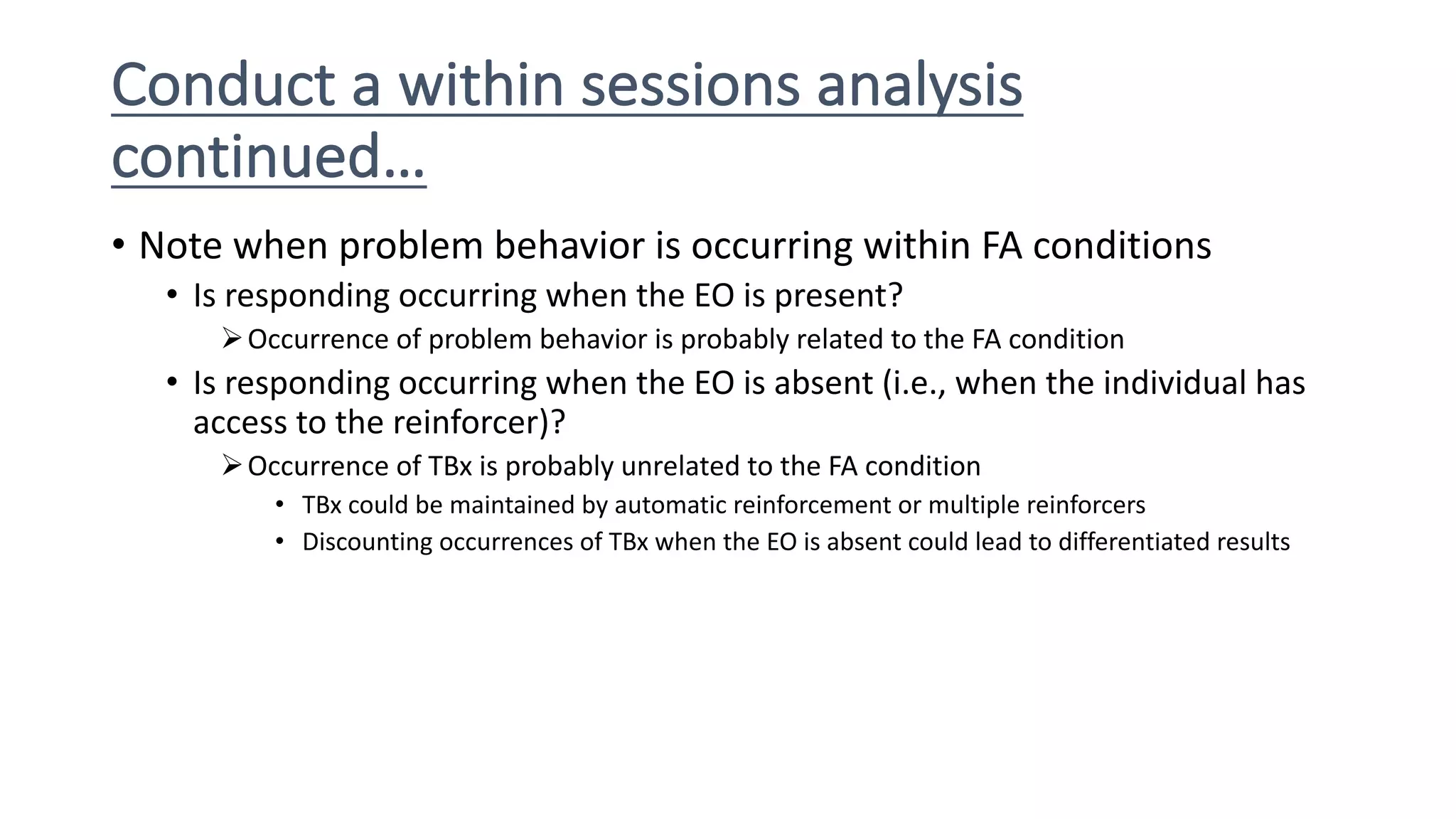 Conduct a within sessions analysis continued…

• Note when problem behavior is occurring within FA conditions
  • Is responding occurring when the EO is present?
    ➢ Occurrence of problem behavior is probably related to the FA condition
  • Is responding occurring when the EO is absent (i.e., when the individual has access to the reinforcer)?
    ➢ Occurrence of TBx is probably unrelated to the FA condition
      • TBx could be maintained by automatic reinforcement or multiple reinforcers
      • Discounting occurrences of TBx when the EO is absent could lead to differentiated results